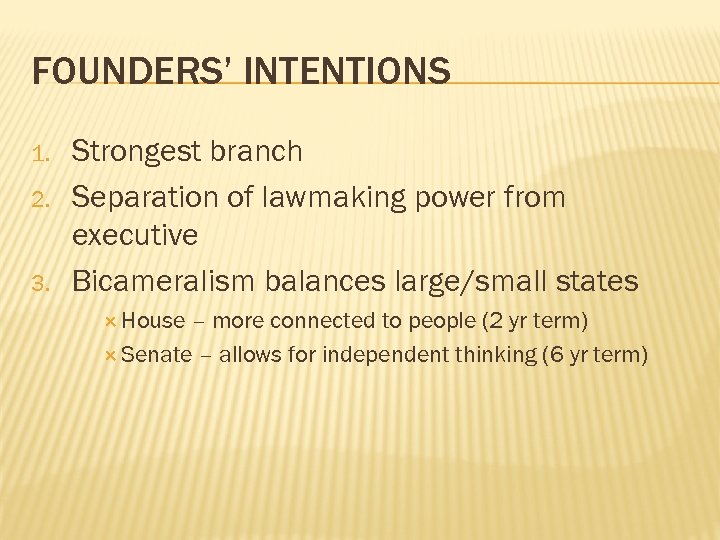 FOUNDERS' INTENTIONS

1. Strongest branch
2. Separation of lawmaking power from executive
3. Bicameralism balances large/small states
× House – more connected to people (2 yr term)
× Senate – allows for independent thinking (6 yr term)